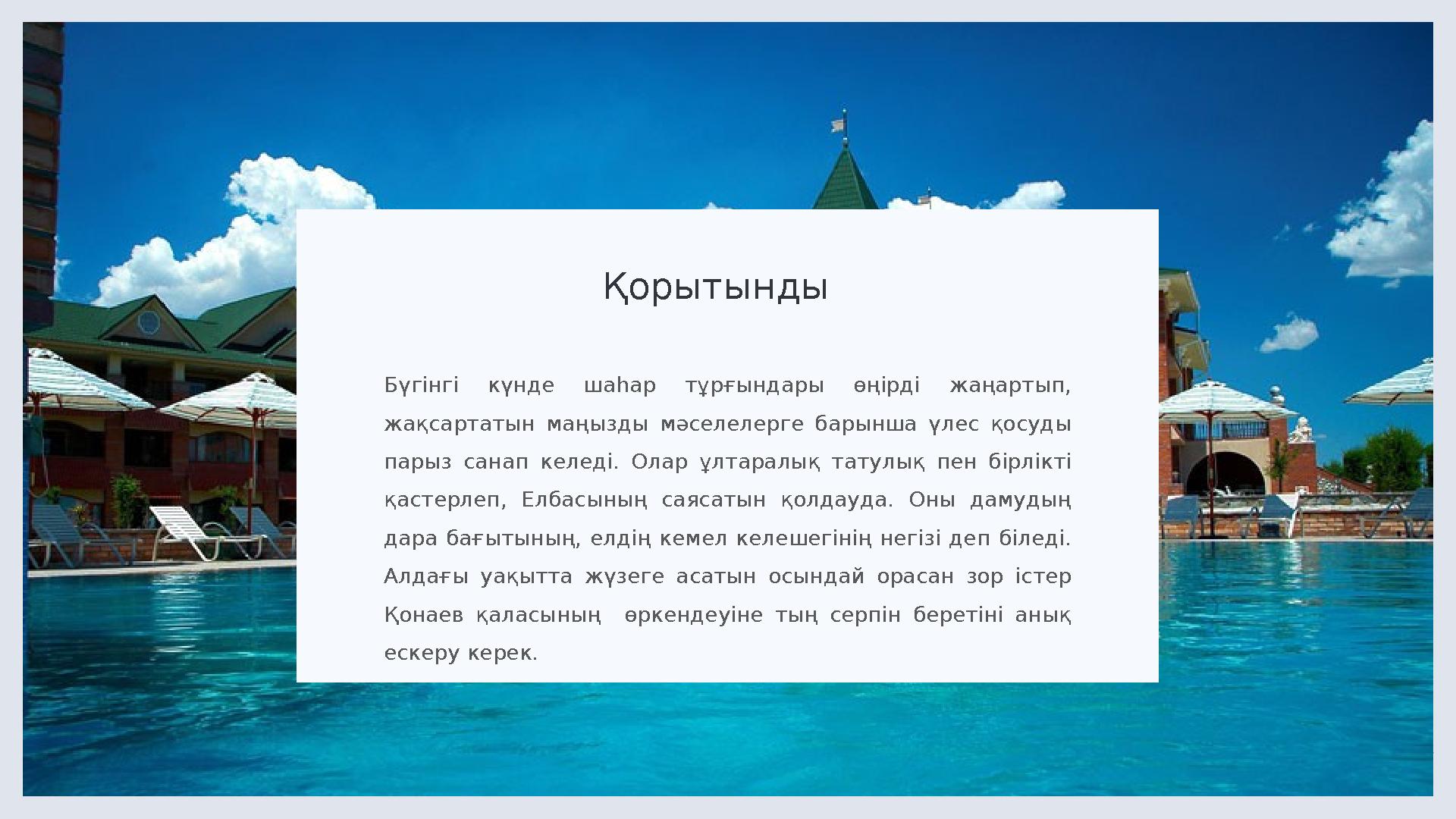 Қорытынды

Бүгінгі күнде шаһар тұрғындары өңірді жаңартып, жақсартатын маңызды мәселелерге барынша үлес қосуды парыз санап келеді. Олар ұлтаралық татулық пен бірлікті қастерлеп, Елбасының саясатын қолдауда. Оны дамудың дара бағытының, елдің кемел келешегінің негізі деп біледі. Алдағы уақытта жүзеге асатын осындай орасан зор істер Қонаев қаласының  өркендеуіне тың серпін беретіні анық ескеру керек.